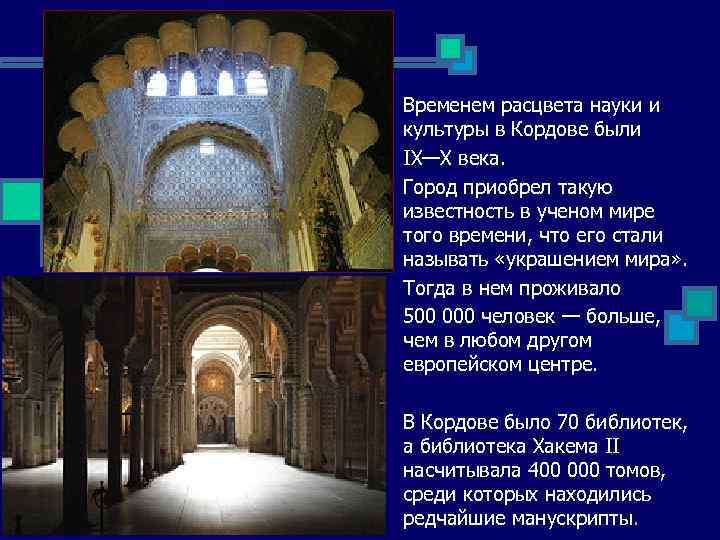 Временем расцвета науки и культуры в Кордове были IX—X века.

Город приобрел такую известность в ученом мире того времени, что его стали называть «украшением мира».

Тогда в нем проживало 500 000 человек — больше, чем в любом другом европейском центре.

В Кордове было 70 библиотек, а библиотека Хакема II насчитывала 400 000 томов, среди которых находились редчайшие манускрипты.